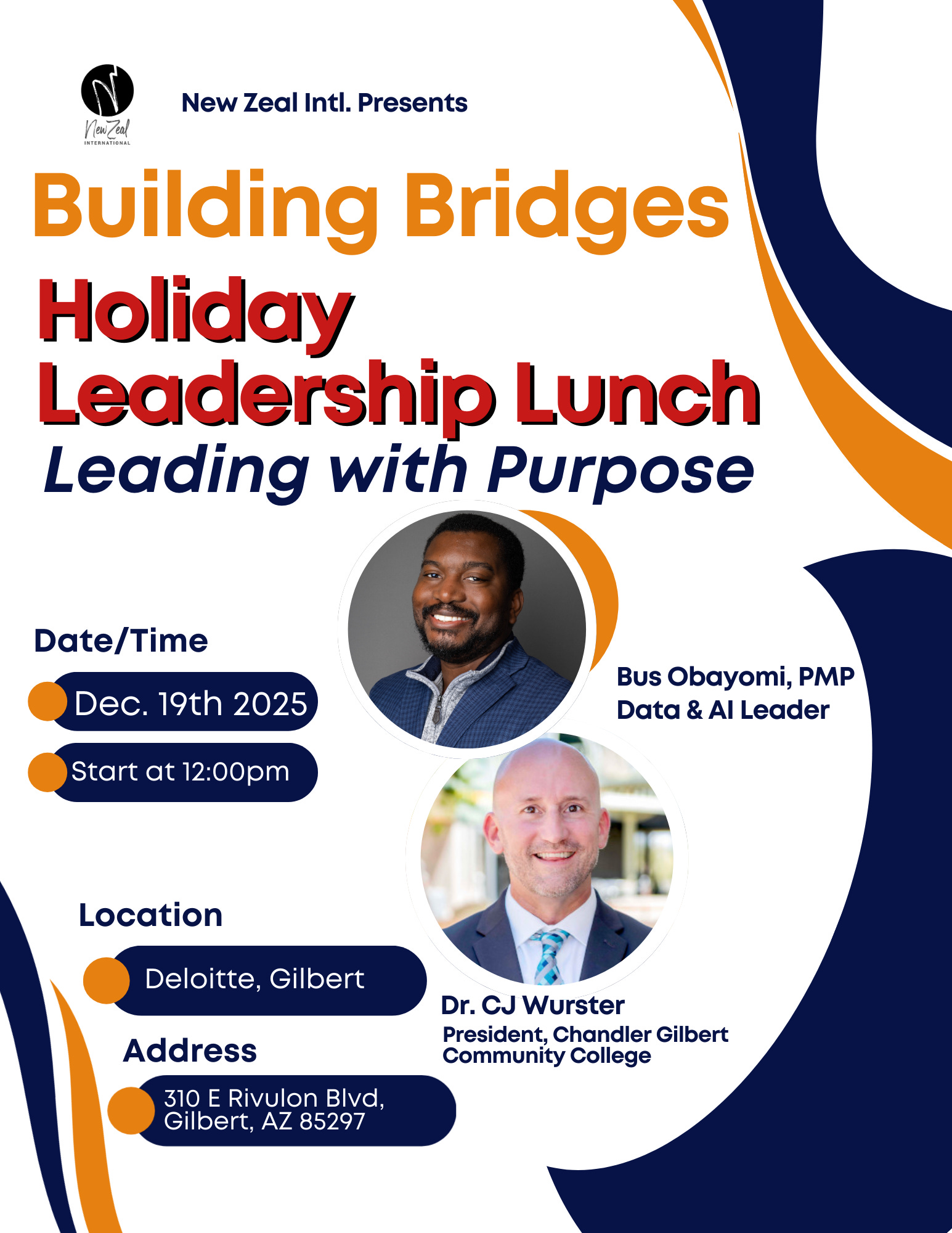 New Zeal
INTERNATIONAL

New Zeal Intl. Presents

Building Bridges

Holiday Leadership Lunch

Leading with Purpose

Date/Time

Dec. 19th 2025

Start at 12:00pm

Bus Obayomi, PMP
Data & AI Leader

Location

Deloitte, Gilbert

Address

310 E Rivulon Blvd, Gilbert, AZ 85297

Dr. CJ Wurster
President, Chandler Gilbert Community College